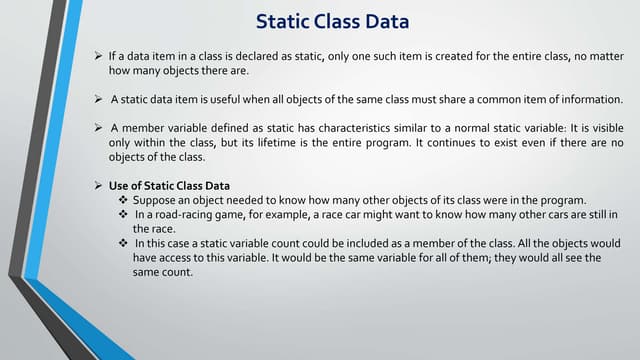 Static Class Data

➢ If a data item in a class is declared as static, only one such item is created for the entire class, no matter how many objects there are.

➢ A static data item is useful when all objects of the same class must share a common item of information.

➢ A member variable defined as static has characteristics similar to a normal static variable: It is visible only within the class, but its lifetime is the entire program. It continues to exist even if there are no objects of the class.

➢ Use of Static Class Data
❖ Suppose an object needed to know how many other objects of its class were in the program.
❖ In a road-racing game, for example, a race car might want to know how many other cars are still in the race.
❖ In this case a static variable count could be included as a member of the class. All the objects would have access to this variable. It would be the same variable for all of them; they would all see the same count.